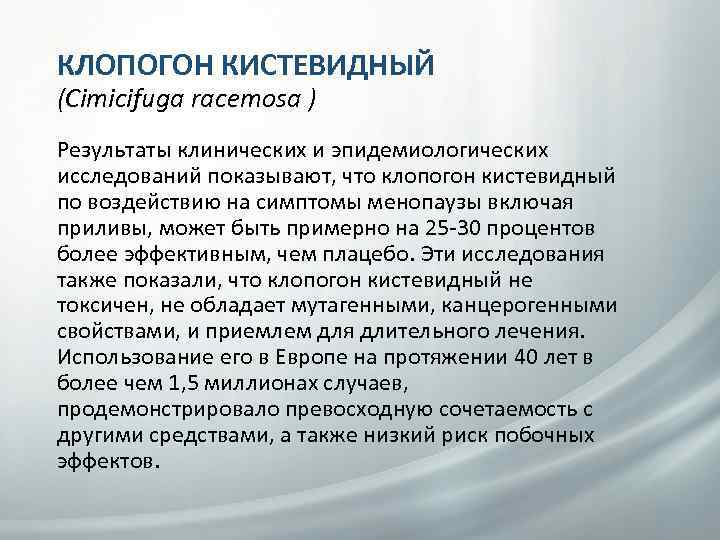 КЛОПОГОН КИСТЕВИДНЫЙ
(Cimicifuga racemosa )

Результаты клинических и эпидемиологических исследований показывают, что клопогон кистевидный по воздействию на симптомы менопаузы включая приливы, может быть примерно на 25-30 процентов более эффективным, чем плацебо. Эти исследования также показали, что клопогон кистевидный не токсичен, не обладает мутагенными, канцерогенными свойствами, и приемлем для длительного лечения. Использование его в Европе на протяжении 40 лет в более чем 1,5 миллионах случаев, продемонстрировало превосходную сочетаемость с другими средствами, а также низкий риск побочных эффектов.